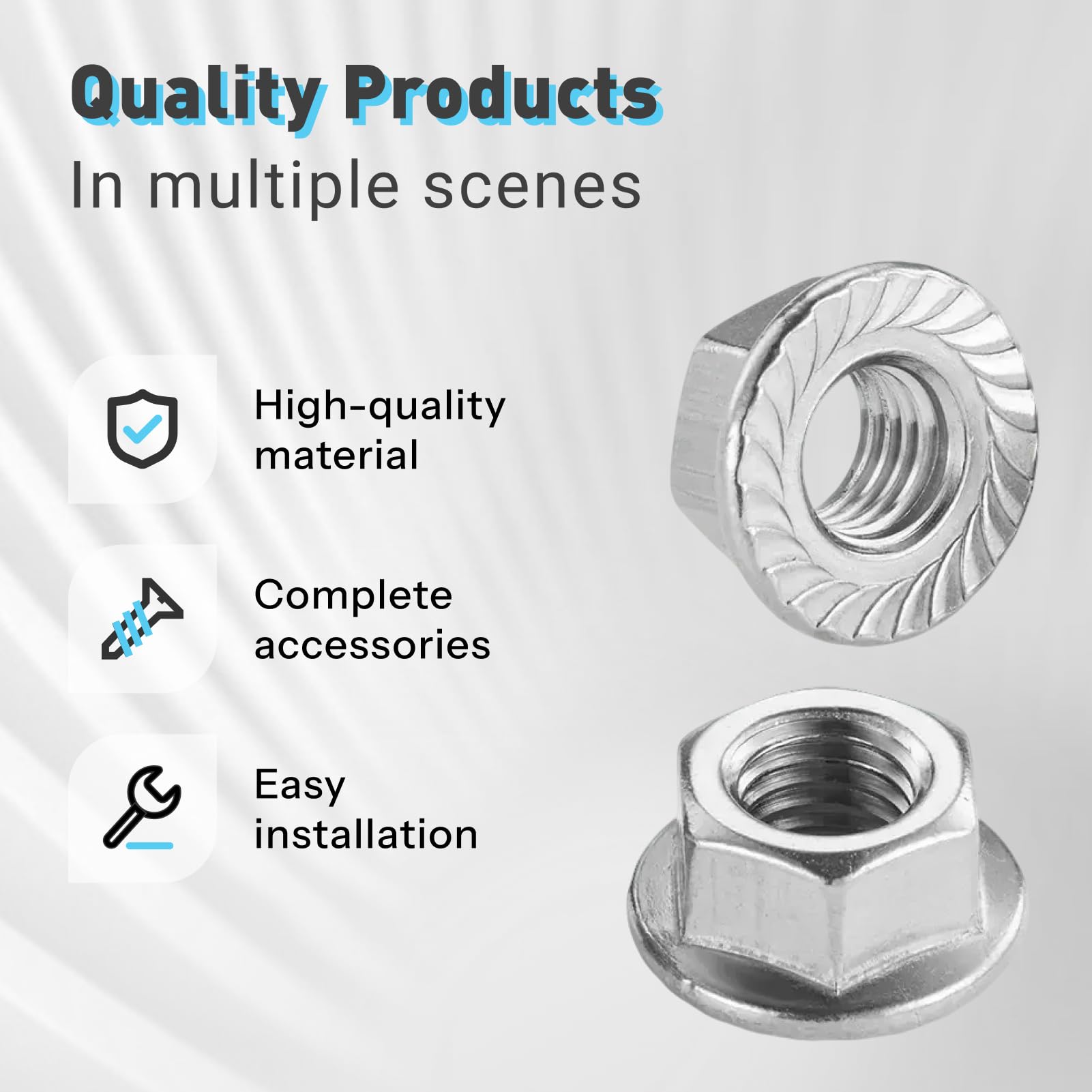 Quality Products
In multiple scenes

High-quality material

Complete accessories

Easy installation